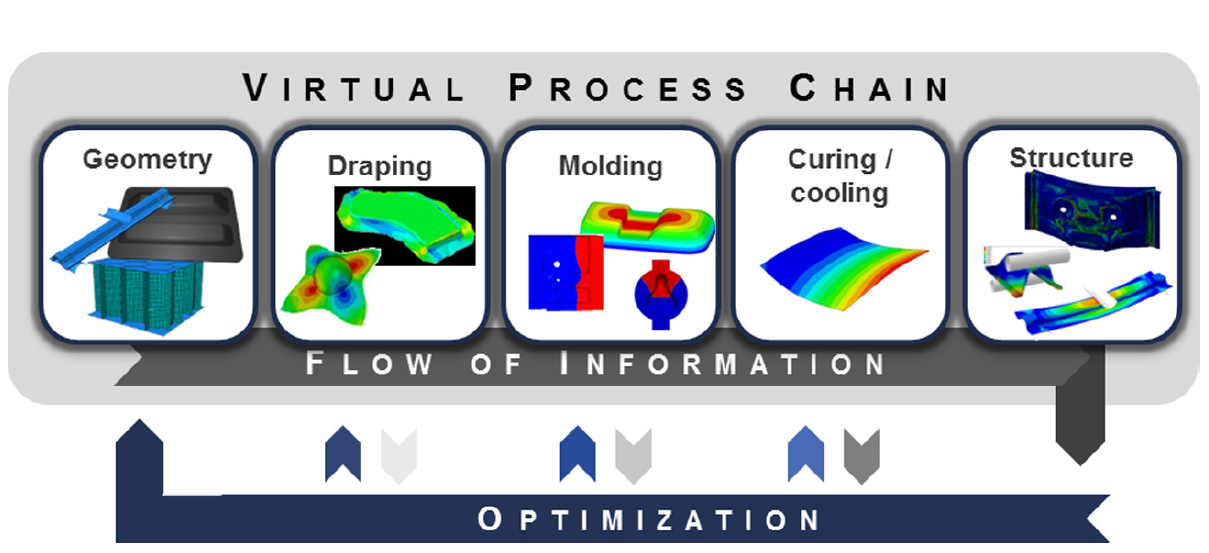 VIRTUAL PROCESS CHAIN

Geometry

Draping

Molding

Curing / cooling

Structure

FLOW OF INFORMATION

OPTIMIZATION